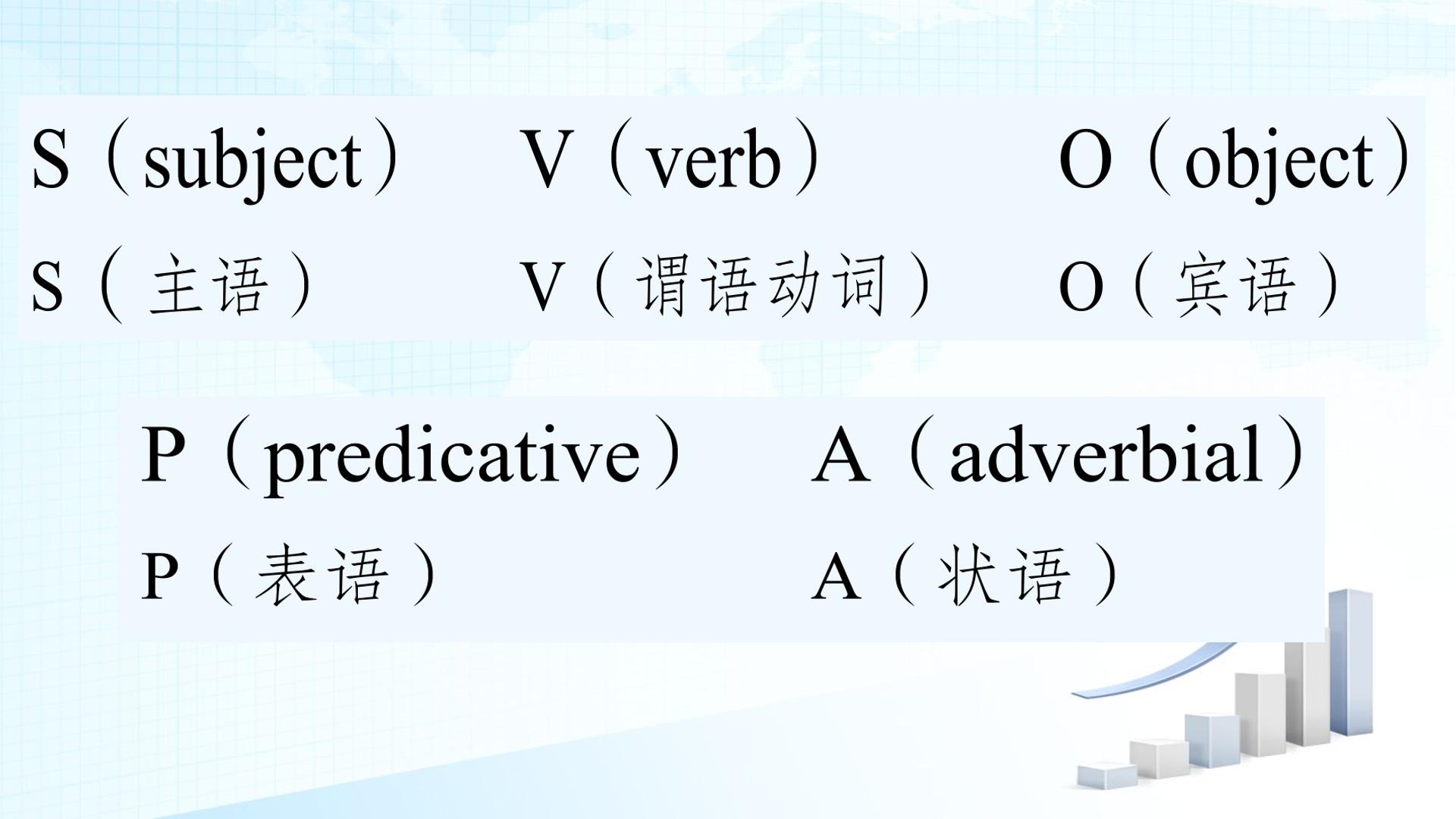 S（subject） V（verb） O（object）

S（主语） V（谓语动词） O（宾语）

P（predicative） A（adverbial）

P（表语） A（状语）